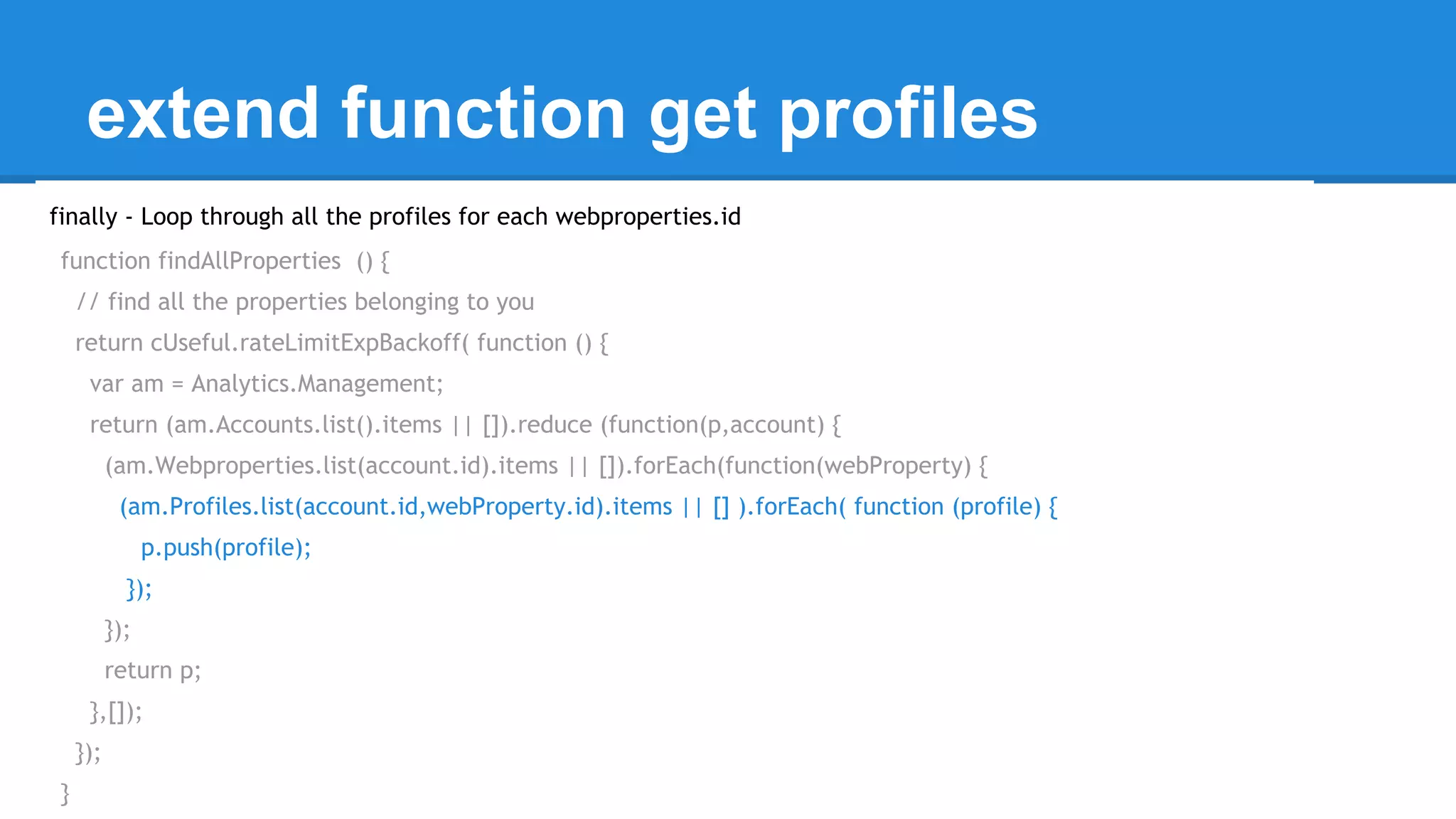 extend function get profiles

finally - Loop through all the profiles for each webproperties.id

function findAllProperties () {
  // find all the properties belonging to you
  return cUseful.rateLimitExpBackoff( function () {
    var am = Analytics.Management;
    return (am.Accounts.list().items || []).reduce (function(p,account) {
      (am.Webproperties.list(account.id).items || []).forEach(function(webProperty) {
        (am.Profiles.list(account.id,webProperty.id).items || [] ).forEach( function (profile) {
          p.push(profile);
        });
      });
      return p;
    },[]);
  });
}